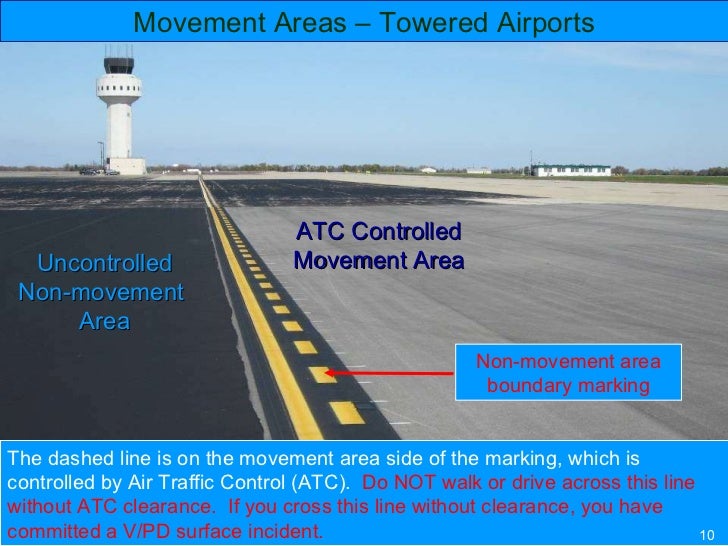 Movement Areas – Towered Airports

Uncontrolled Non-movement Area

ATC Controlled Movement Area

Non-movement area boundary marking

The dashed line is on the movement area side of the marking, which is controlled by Air Traffic Control (ATC). Do NOT walk or drive across this line without ATC clearance. If you cross this line without clearance, you have committed a V/PD surface incident.

10